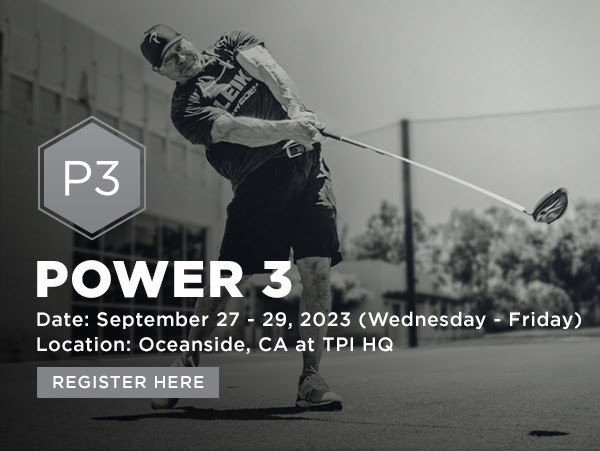 P3

POWER 3

Date: September 27 - 29, 2023 (Wednesday - Friday)
Location: Oceanside, CA at TPI HQ

REGISTER HERE